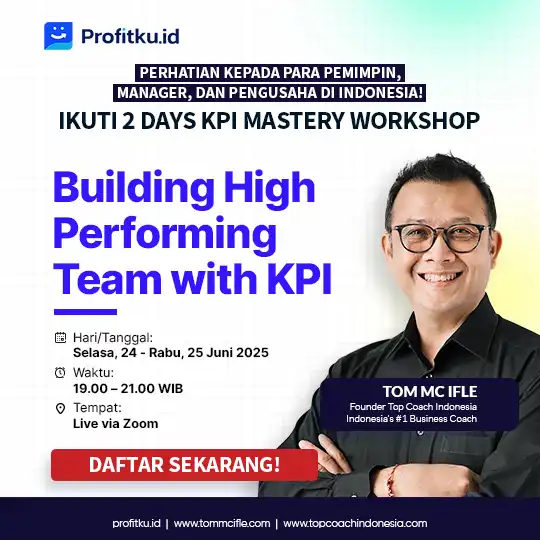 Profitku.id

PERHATIAN KEPADA PARA PEMIMPIN, MANAGER, DAN PENGUSAHA DI INDONESIA!

IKUTI 2 DAYS KPI MASTERY WORKSHOP

Building High Performing Team with KPI

Hari/Tanggal:
Selasa, 24 - Rabu, 25 Juni 2025

Waktu:
19.00 – 21.00 WIB

Tempat:
Live via Zoom

TOM MC IFLE
Founder Top Coach Indonesia
Indonesia's #1 Business Coach

DAFTAR SEKARANG!

profitku.id | www.tommcifle.com | www.topcoachindonesia.com